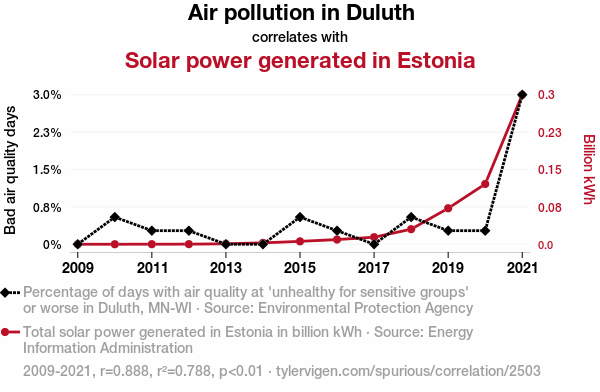 Air pollution in Duluth
correlates with
Solar power generated in Estonia

Bad air quality days

3.0%
2.3%
1.5%
0.8%
0%

0.3
0.23
0.15
0.08
0.0

Billion kWh

2009
2011
2013
2015
2017
2019
2021

Percentage of days with air quality at 'unhealthy for sensitive groups' or worse in Duluth, MN-WI · Source: Environmental Protection Agency

Total solar power generated in Estonia in billion kWh · Source: Energy Information Administration

2009-2021, r=0.888, r²=0.788, p<0.01 · tylervigen.com/spurious/correlation/2503